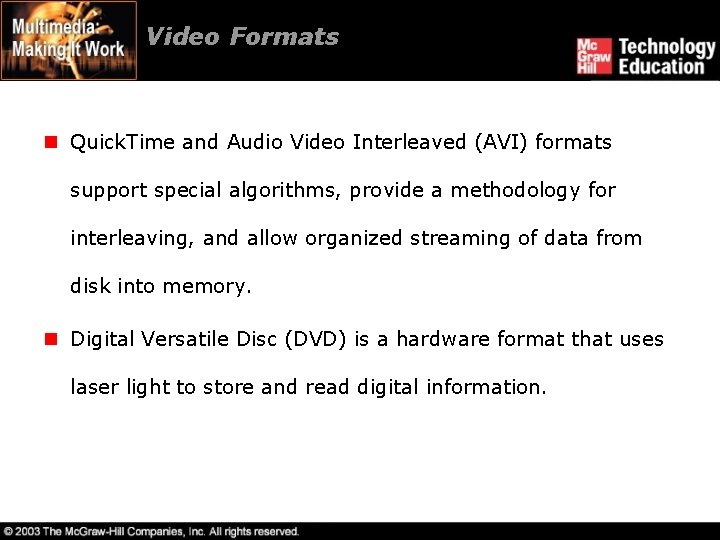 Multimedia: Making It Work

Video Formats

Mc Graw Hill Technology Education

QuickTime and Audio Video Interleaved (AVI) formats support special algorithms, provide a methodology for interleaving, and allow organized streaming of data from disk into memory.

Digital Versatile Disc (DVD) is a hardware format that uses laser light to store and read digital information.

© 2003 The McGraw-Hill Companies, Inc. All rights reserved.